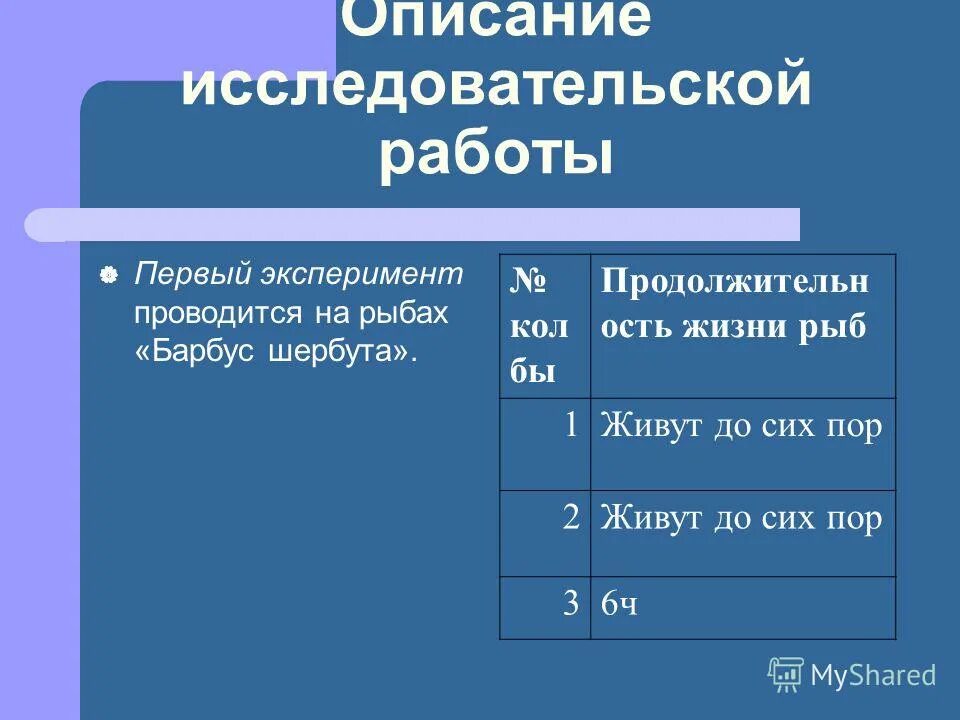 Описание исследовательской работы

Первый эксперимент проводится на рыбах «Барбус шербута».

| № колбы | Продолжительность жизни рыб |
|---|---|
| 1 | Живут до сих пор |
| 2 | Живут до сих пор |
| 3 | 6ч |

MyShared